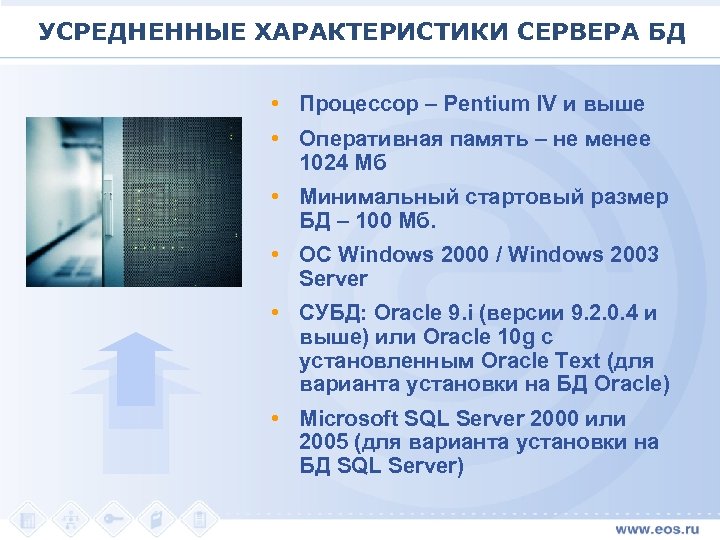 УСРЕДНЕННЫЕ ХАРАКТЕРИСТИКИ СЕРВЕРА БД

• Процессор – Pentium IV и выше
• Оперативная память – не менее 1024 Мб
• Минимальный стартовый размер БД – 100 Мб.
• ОС Windows 2000 / Windows 2003 Server
• СУБД: Oracle 9.i (версии 9.2.0.4 и выше) или Oracle 10g с установленным Oracle Text (для варианта установки на БД Oracle)
• Microsoft SQL Server 2000 или 2005 (для варианта установки на БД SQL Server)

www.eos.ru